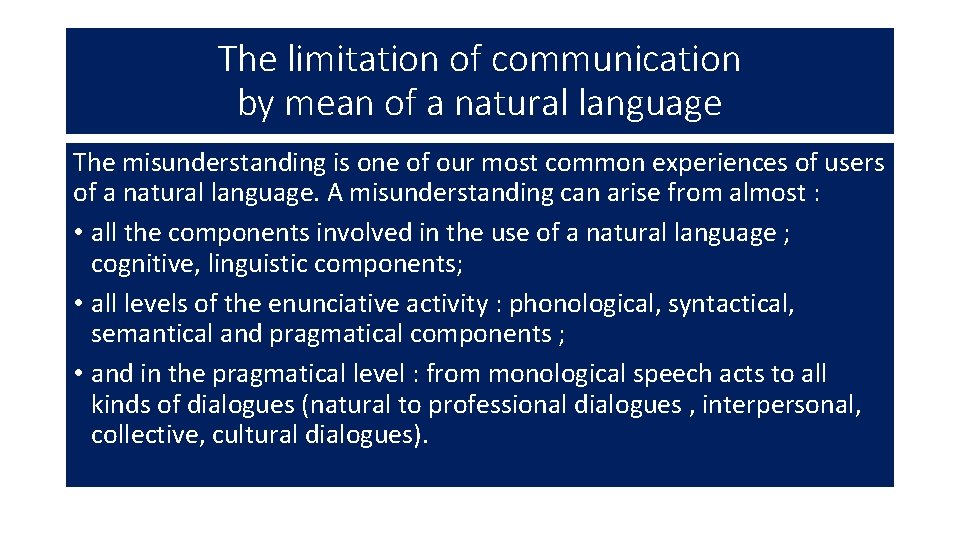 The limitation of communication by mean of a natural language

The misunderstanding is one of our most common experiences of users of a natural language. A misunderstanding can arise from almost :

• all the components involved in the use of a natural language ; cognitive, linguistic components;

• all levels of the enunciative activity : phonological, syntactical, semantical and pragmatical components ;

• and in the pragmatical level : from monological speech acts to all kinds of dialogues (natural to professional dialogues , interpersonal, collective, cultural dialogues).